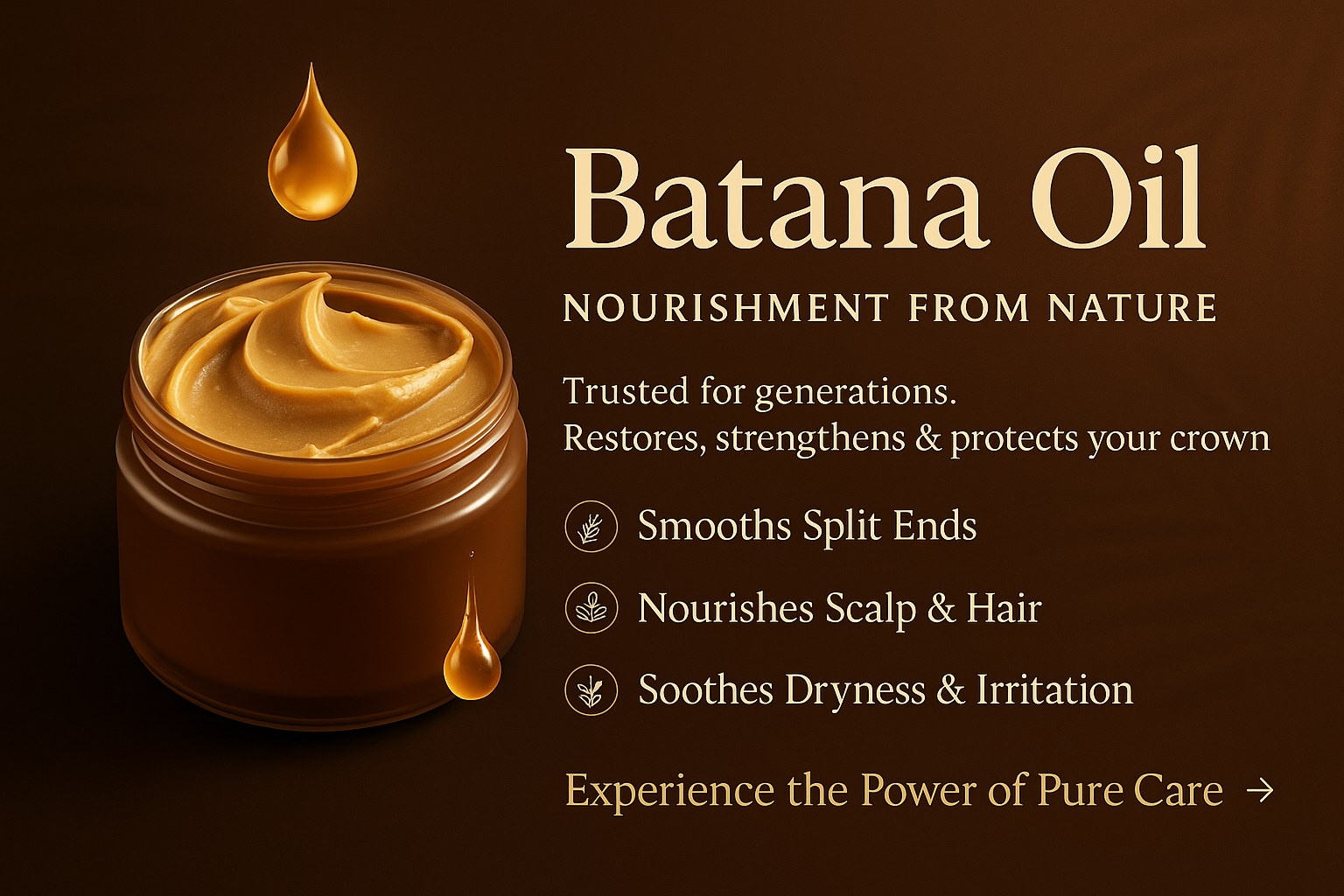 Batana Oil

NOURISHMENT FROM NATURE

Trusted for generations.
Restores, strengthens & protects your crown

Smooths Split Ends

Nourishes Scalp & Hair

Soothes Dryness & Irritation

Experience the Power of Pure Care →